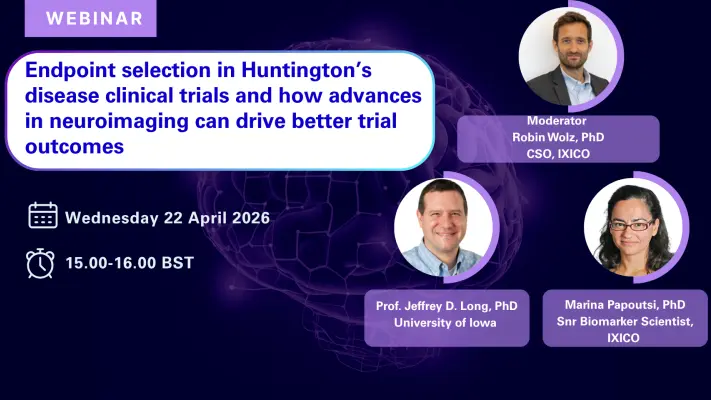 WEBINAR

Endpoint selection in Huntington's disease clinical trials and how advances in neuroimaging can drive better trial outcomes

Wednesday 22 April 2026

15.00-16.00 BST

Moderator
Robin Wolz, PhD
CSO, IXICO

Prof. Jeffrey D. Long, PhD
University of Iowa

Marina Papoutsi, PhD
Snr Biomarker Scientist, IXICO